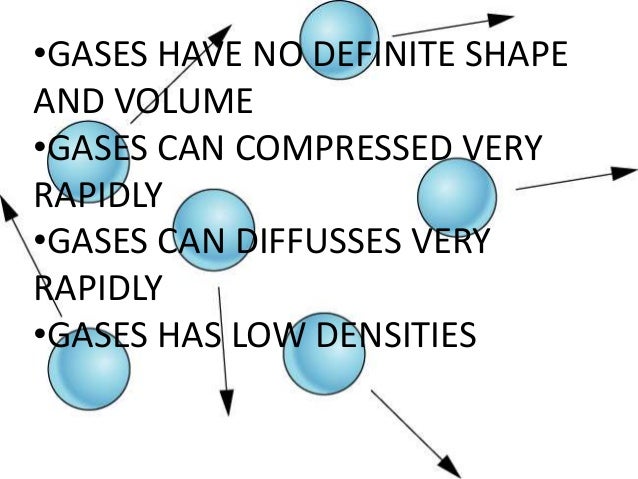 •GASES HAVE NO DEFINITE SHAPE AND VOLUME
•GASES CAN COMPRESSED VERY RAPIDLY
•GASES CAN DIFFUSSES VERY RAPIDLY
•GASES HAS LOW DENSITIES